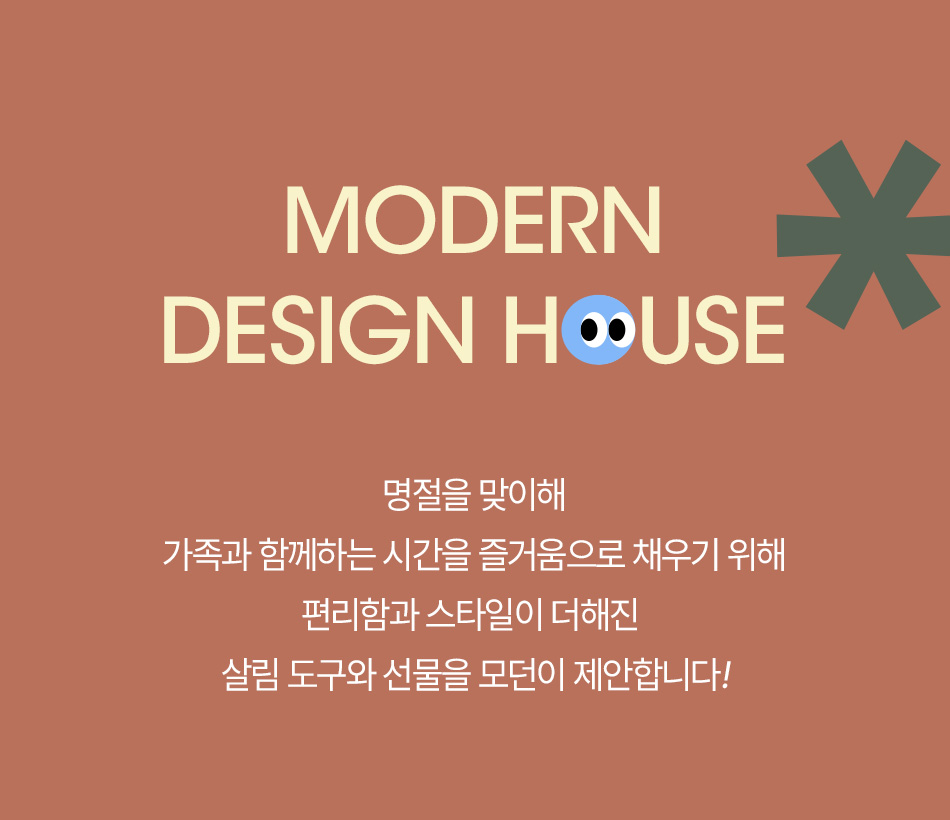 MODERN
DESIGN HOUSE

명절을 맞이해
가족과 함께하는 시간을 즐거움으로 채우기 위해
편리함과 스타일이 더해진
살림 도구와 선물을 모던이 제안합니다!